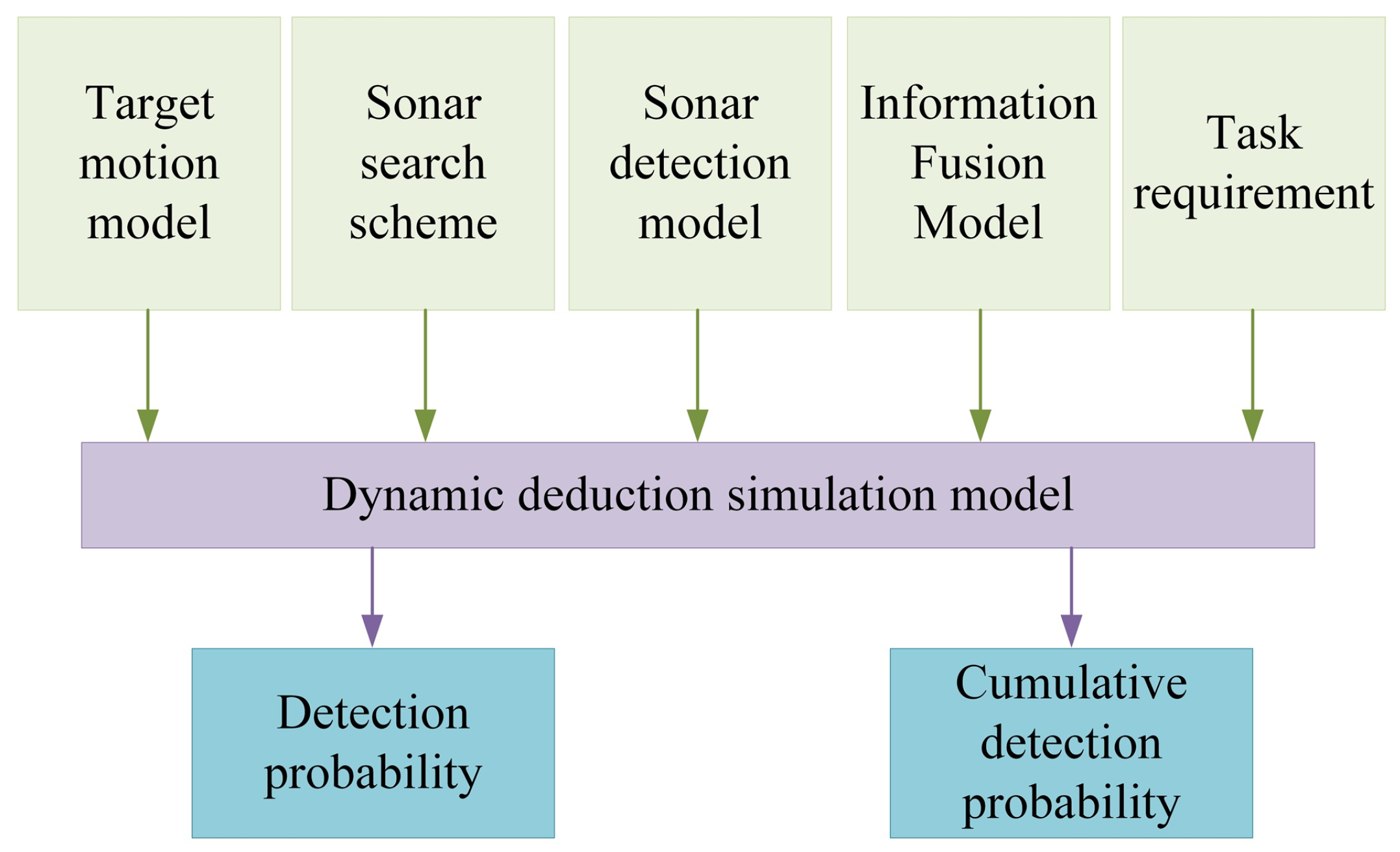 Target motion model

Sonar search scheme

Sonar detection model

Information Fusion Model

Task requirement

Dynamic deduction simulation model

Detection probability

Cumulative detection probability